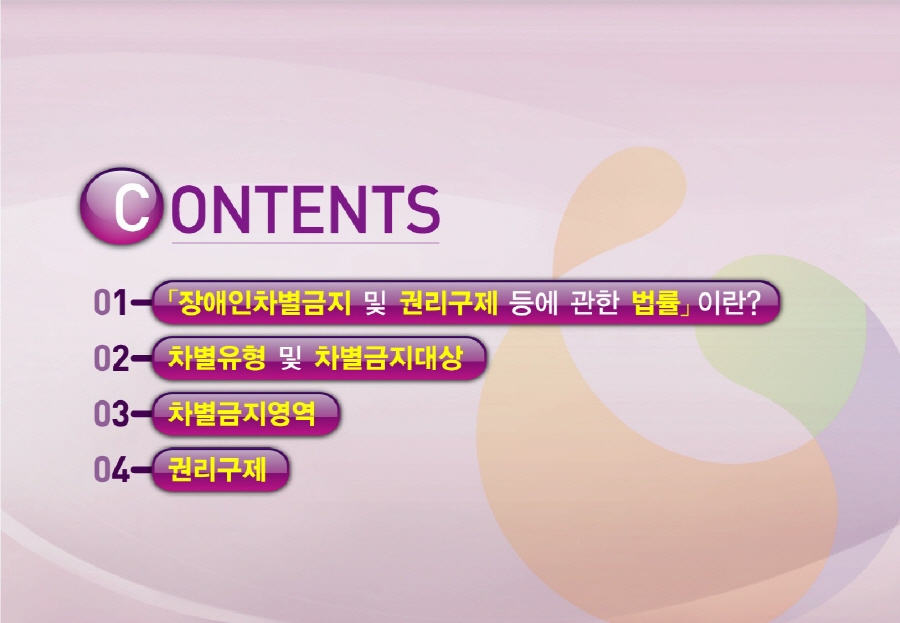 CONTENTS

01 「장애인차별금지 및 권리구제 등에 관한 법률」이란?

02 차별유형 및 차별금지대상

03 차별금지영역

04 권리구제